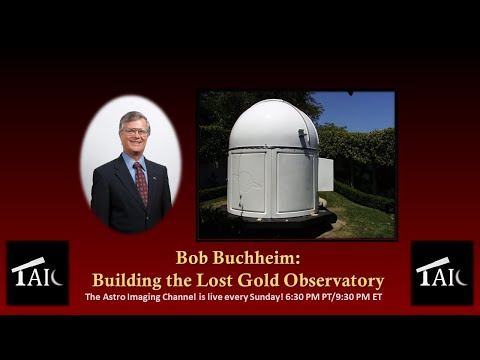 TAIC

Bob Buchheim:
Building the Lost Gold Observatory

The Astro Imaging Channel is live every Sunday! 6:30 PM PT/9:30 PM ET

TAIC